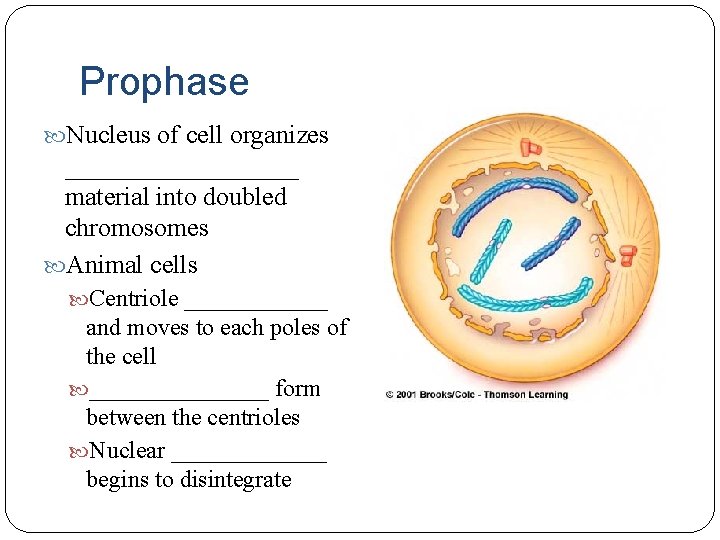 Prophase

Nucleus of cell organizes ____________________ material into doubled chromosomes

Animal cells

Centriole ____________ and moves to each poles of the cell

_______________ form between the centrioles

Nuclear _____________ begins to disintegrate

© 2001 Brooks/Cole - Thomson Learning